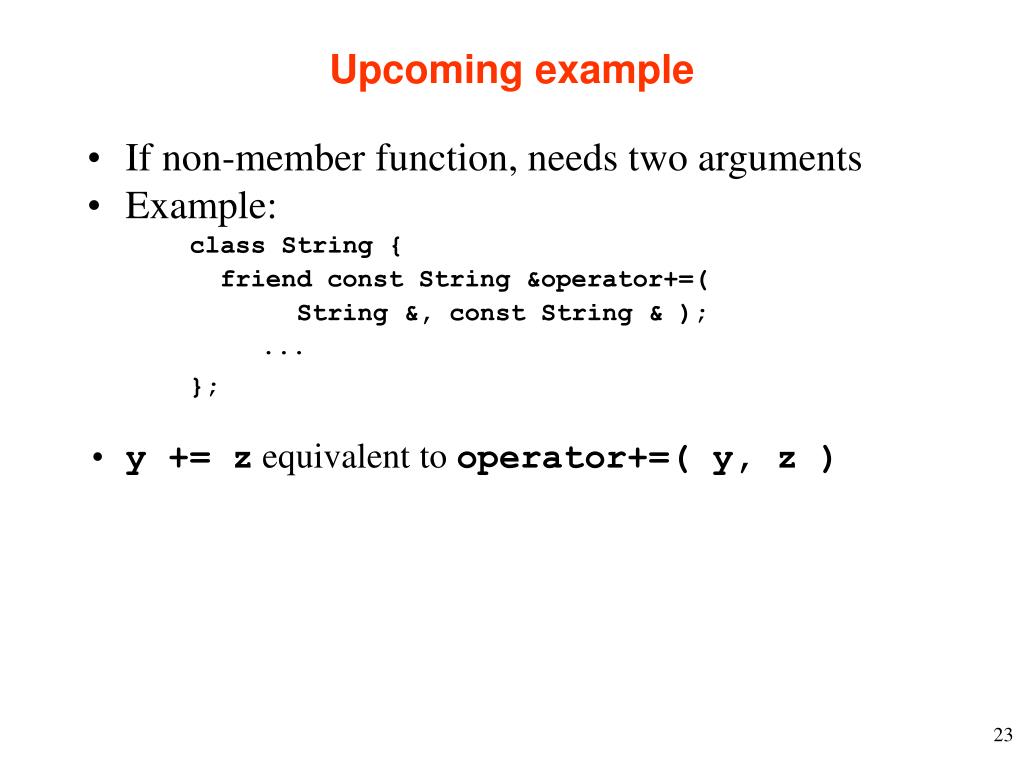 Upcoming example

• If non-member function, needs two arguments
• Example:

class String {
  friend const String &operator+=(
       String &, const String & );
     ...
};

• y += z equivalent to operator+=( y, z )

23